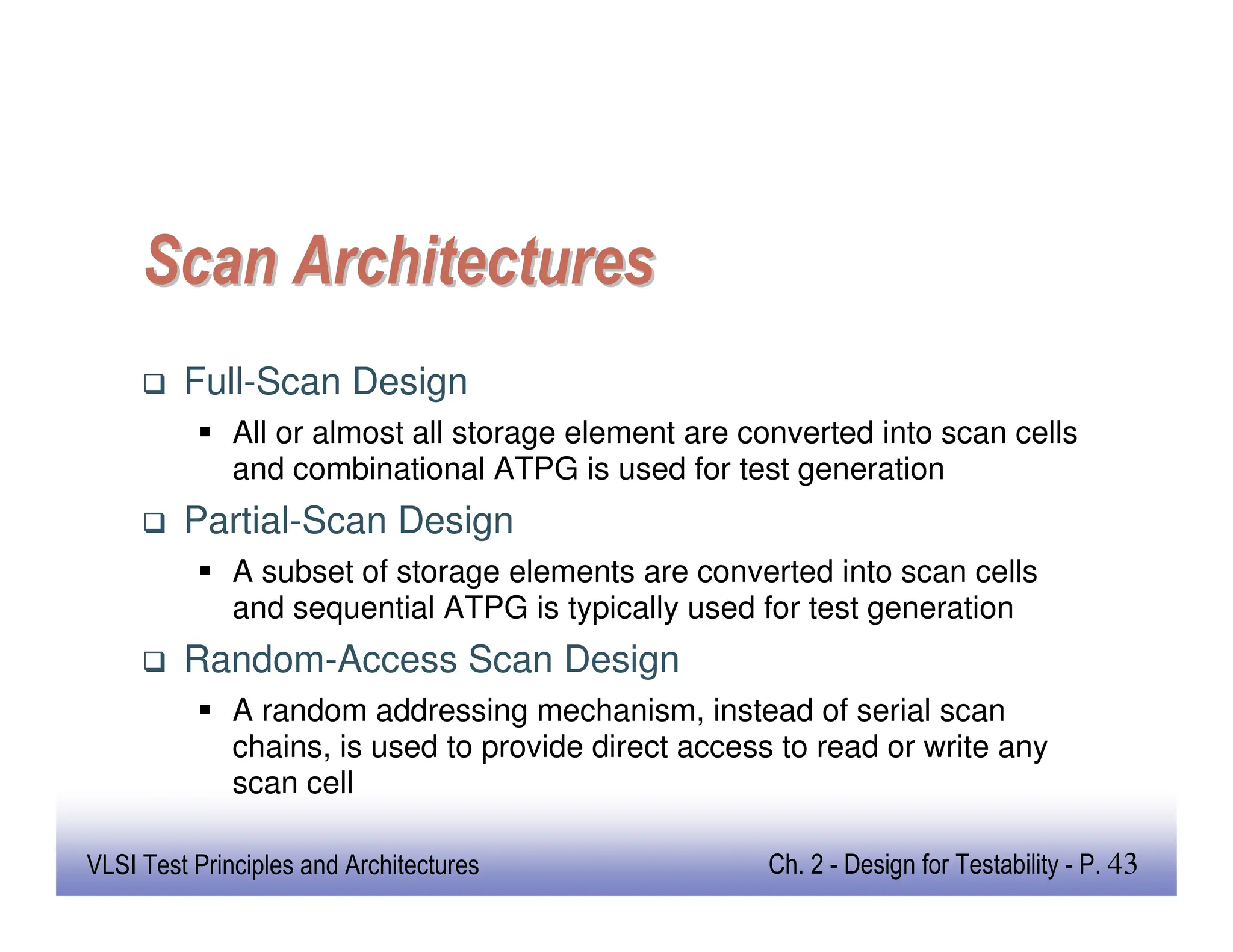 Scan Architectures

❑ Full-Scan Design

▪ All or almost all storage element are converted into scan cells and combinational ATPG is used for test generation

❑ Partial-Scan Design

▪ A subset of storage elements are converted into scan cells and sequential ATPG is typically used for test generation

❑ Random-Access Scan Design

▪ A random addressing mechanism, instead of serial scan chains, is used to provide direct access to read or write any scan cell

VLSI Test Principles and Architectures

Ch. 2 - Design for Testability - P. 43